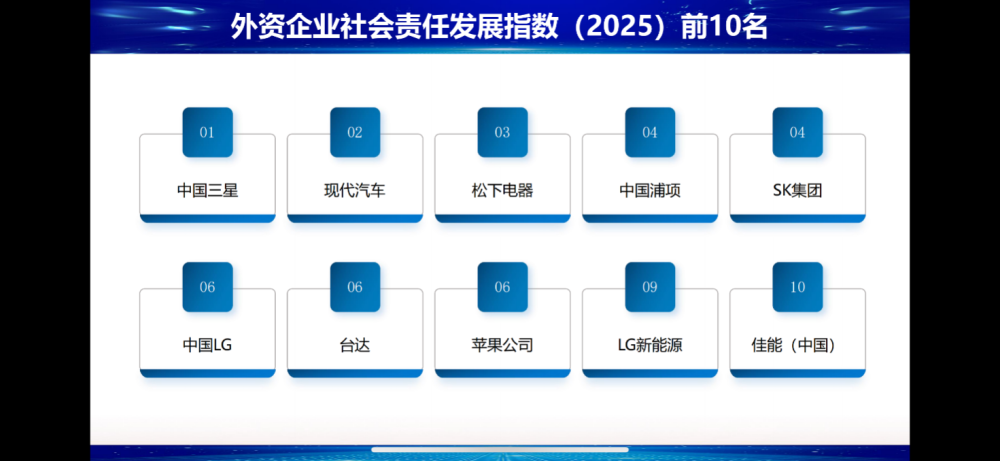 外资企业社会责任发展指数（2025）前10名

01
中国三星

02
现代汽车

03
松下电器

04
中国浦项

04
SK集团

06
中国LG

06
台达

06
苹果公司

09
LG新能源

10
佳能（中国）